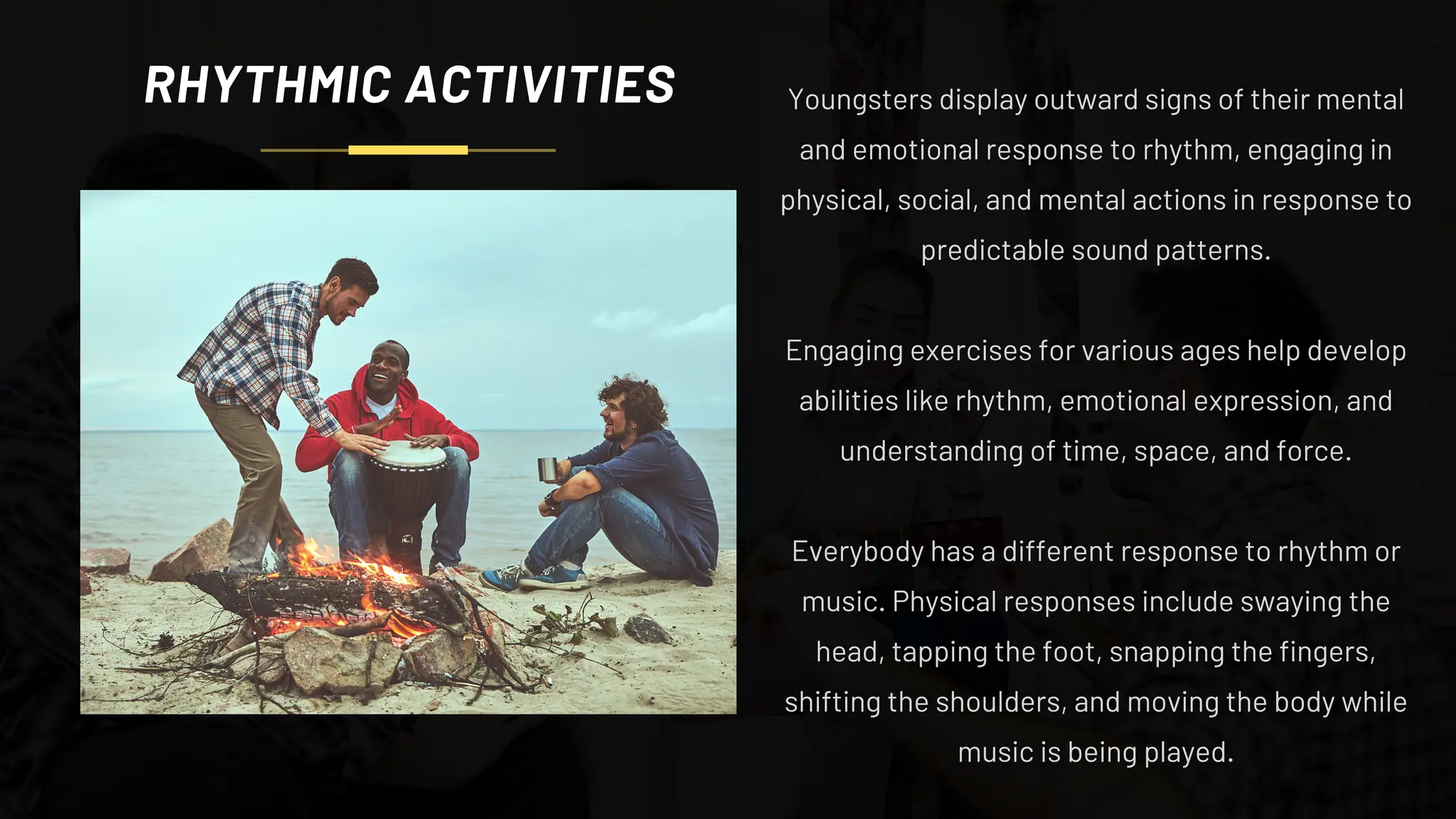 RHYTHMIC ACTIVITIES

Youngsters display outward signs of their mental and emotional response to rhythm, engaging in physical, social, and mental actions in response to predictable sound patterns.

Engaging exercises for various ages help develop abilities like rhythm, emotional expression, and understanding of time, space, and force.

Everybody has a different response to rhythm or music. Physical responses include swaying the head, tapping the foot, snapping the fingers, shifting the shoulders, and moving the body while music is being played.